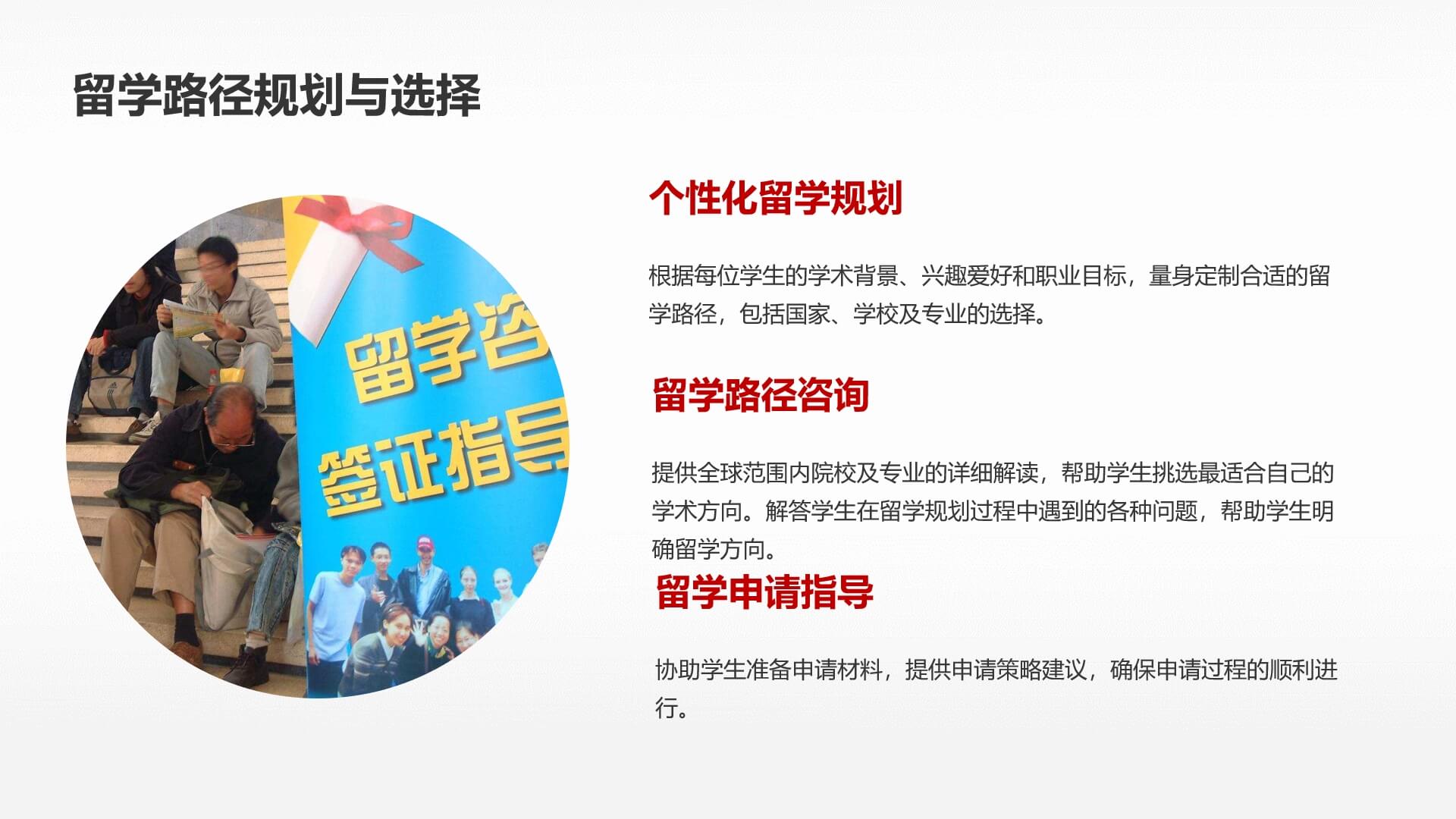 留学路径规划与选择

留学咨
签证指导

个性化留学规划

根据每位学生的学术背景、兴趣爱好和职业目标，量身定制合适的留学路径，包括国家、学校及专业的选择。

留学路径咨询

提供全球范围内院校及专业的详细解读，帮助学生挑选最适合自己的学术方向。解答学生在留学规划过程中遇到的各种问题，帮助学生明确留学方向。

留学申请指导

协助学生准备申请材料，提供申请策略建议，确保申请过程的顺利进行。